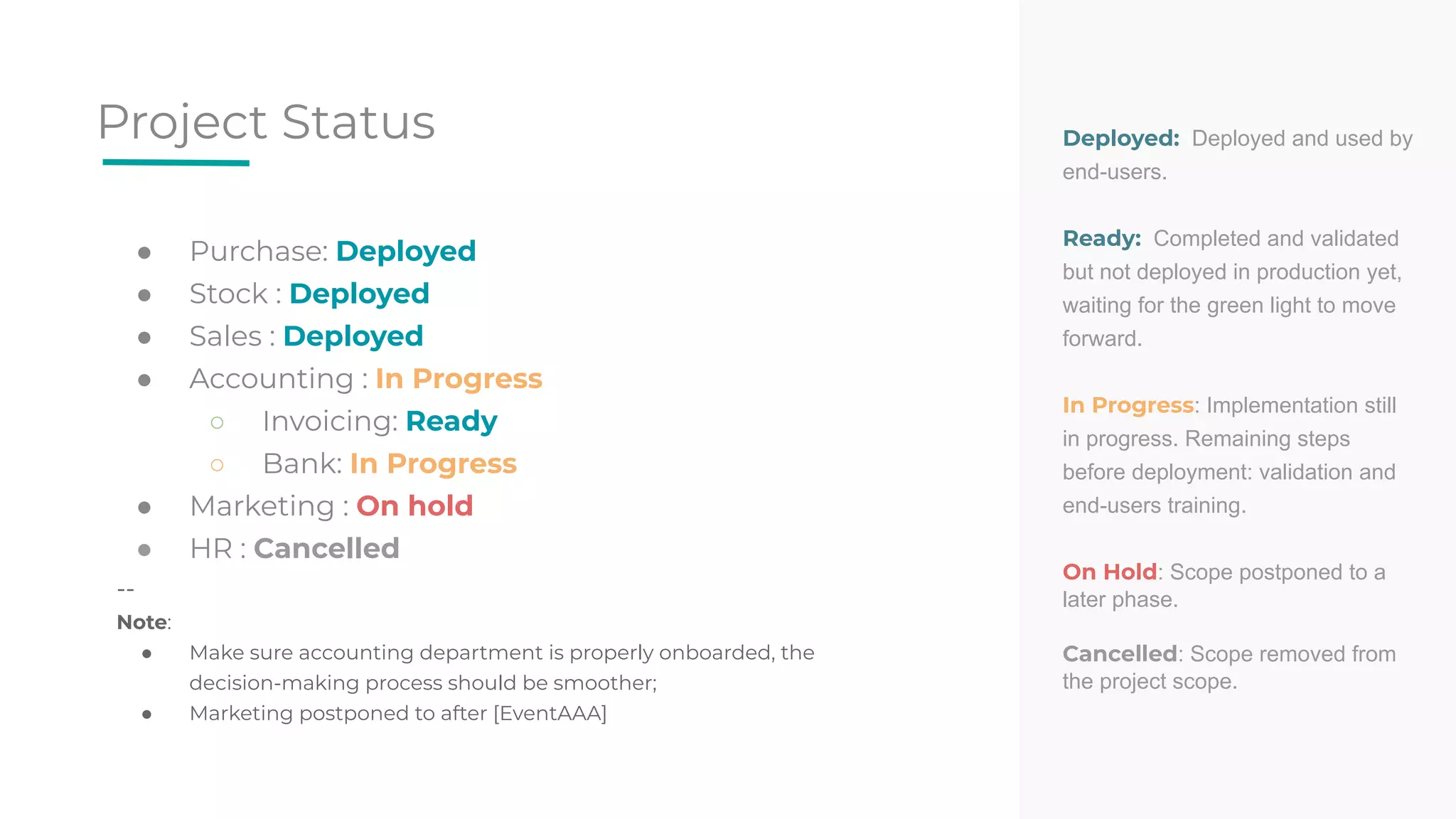 Project Status

- Purchase: Deployed
- Stock : Deployed
- Sales : Deployed
- Accounting : In Progress
  - Invoicing: Ready
  - Bank: In Progress
- Marketing : On hold
- HR : Cancelled

--
Note:
- Make sure accounting department is properly onboarded, the decision-making process should be smoother;
- Marketing postponed to after [EventAAA]

Deployed: Deployed and used by end-users.

Ready: Completed and validated but not deployed in production yet, waiting for the green light to move forward.

In Progress: Implementation still in progress. Remaining steps before deployment: validation and end-users training.

On Hold: Scope postponed to a later phase.

Cancelled: Scope removed from the project scope.